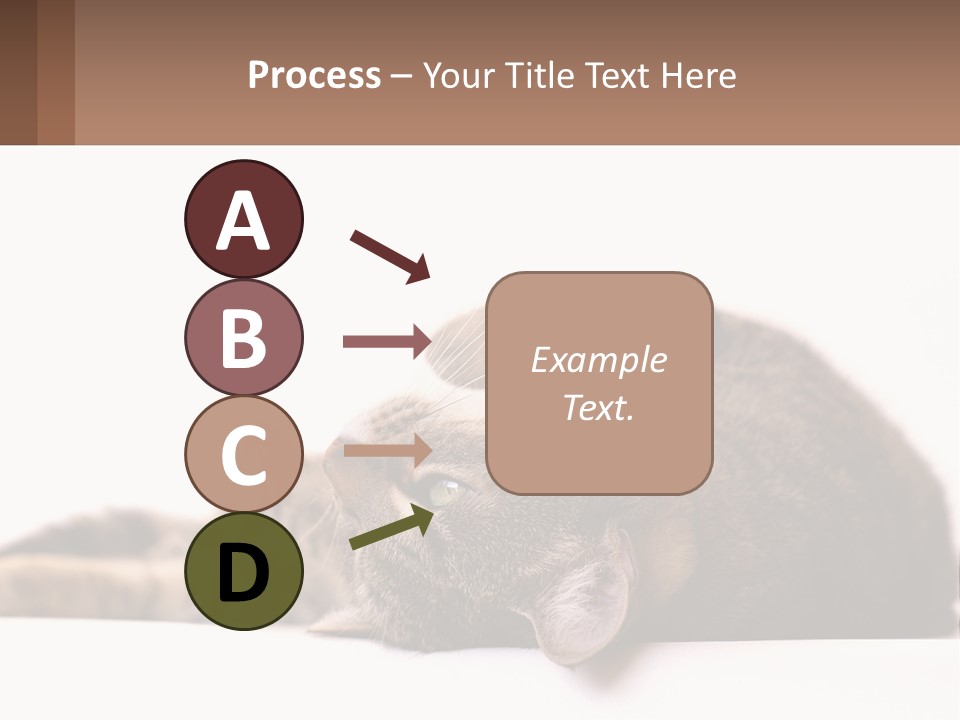 Process – Your Title Text Here

A

B

C

D

Example Text.